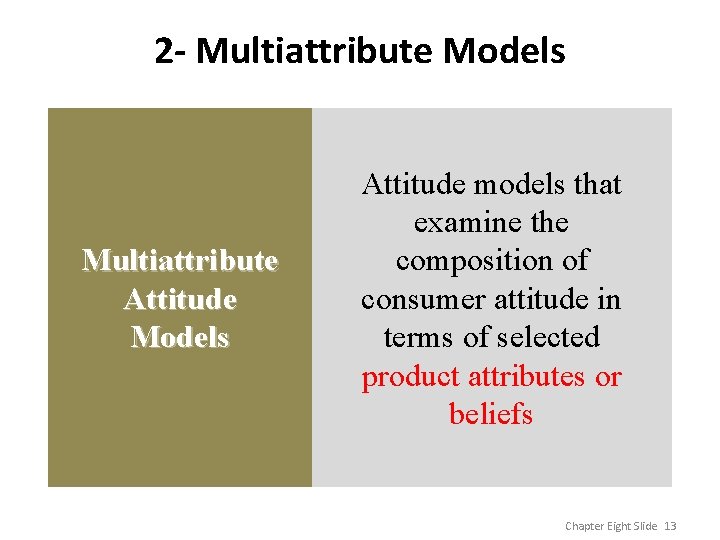 2- Multiattribute Models

Multiattribute Attitude Models

Attitude models that examine the composition of consumer attitude in terms of selected product attributes or beliefs

Chapter Eight Slide 13